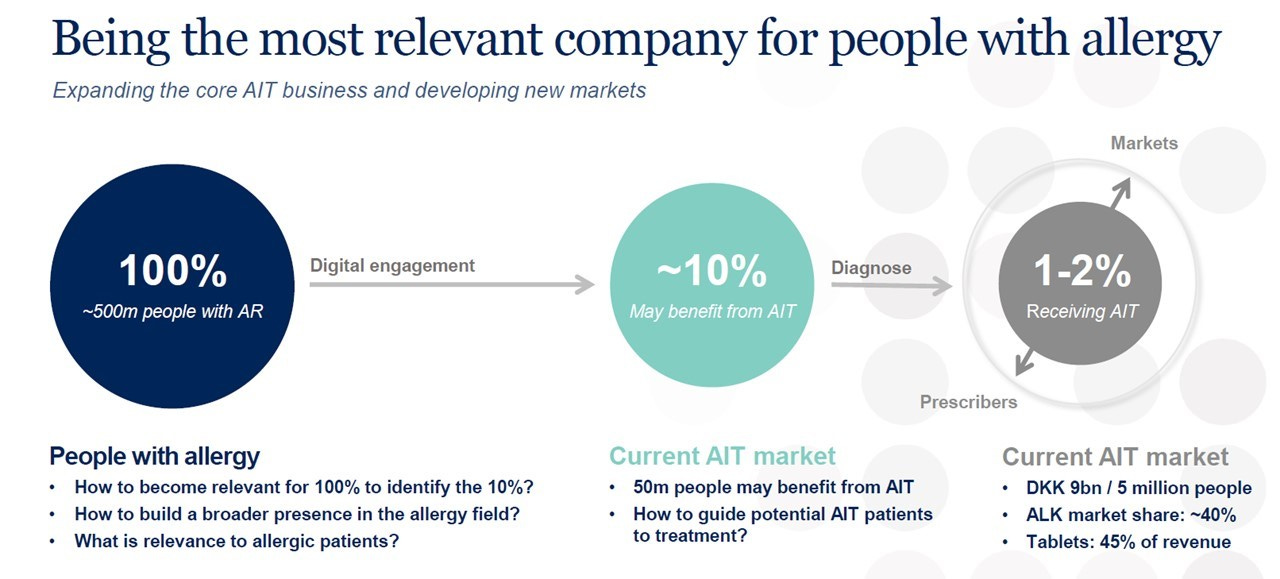 Being the most relevant company for people with allergy

Expanding the core AIT business and developing new markets

100%
~500m people with AR

Digital engagement

~10%
May benefit from AIT

Diagnose

Markets

1-2%
Receiving AIT

Prescribers

People with allergy
• How to become relevant for 100% to identify the 10%?
• How to build a broader presence in the allergy field?
• What is relevance to allergic patients?

Current AIT market
• 50m people may benefit from AIT
• How to guide potential AIT patients to treatment?

Current AIT market
• DKK 9bn / 5 million people
• ALK market share: ~40%
• Tablets: 45% of revenue